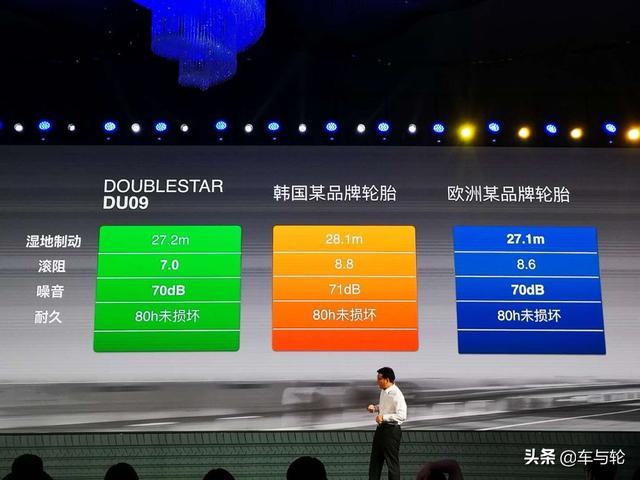 |  | DOUBLESTAR DU09 | 韩国某品牌轮胎 | 欧洲某品牌轮胎 |
|---|---|---|---|
| 湿地制动 | 27.2m | 28.1m | 27.1m |
| 滚阻 | 7.0 | 8.8 | 8.6 |
| 噪音 | 70dB | 71dB | 70dB |
| 耐久 | 80h未损坏 | 80h未损坏 | 80h未损坏 |

头条 @车与轮